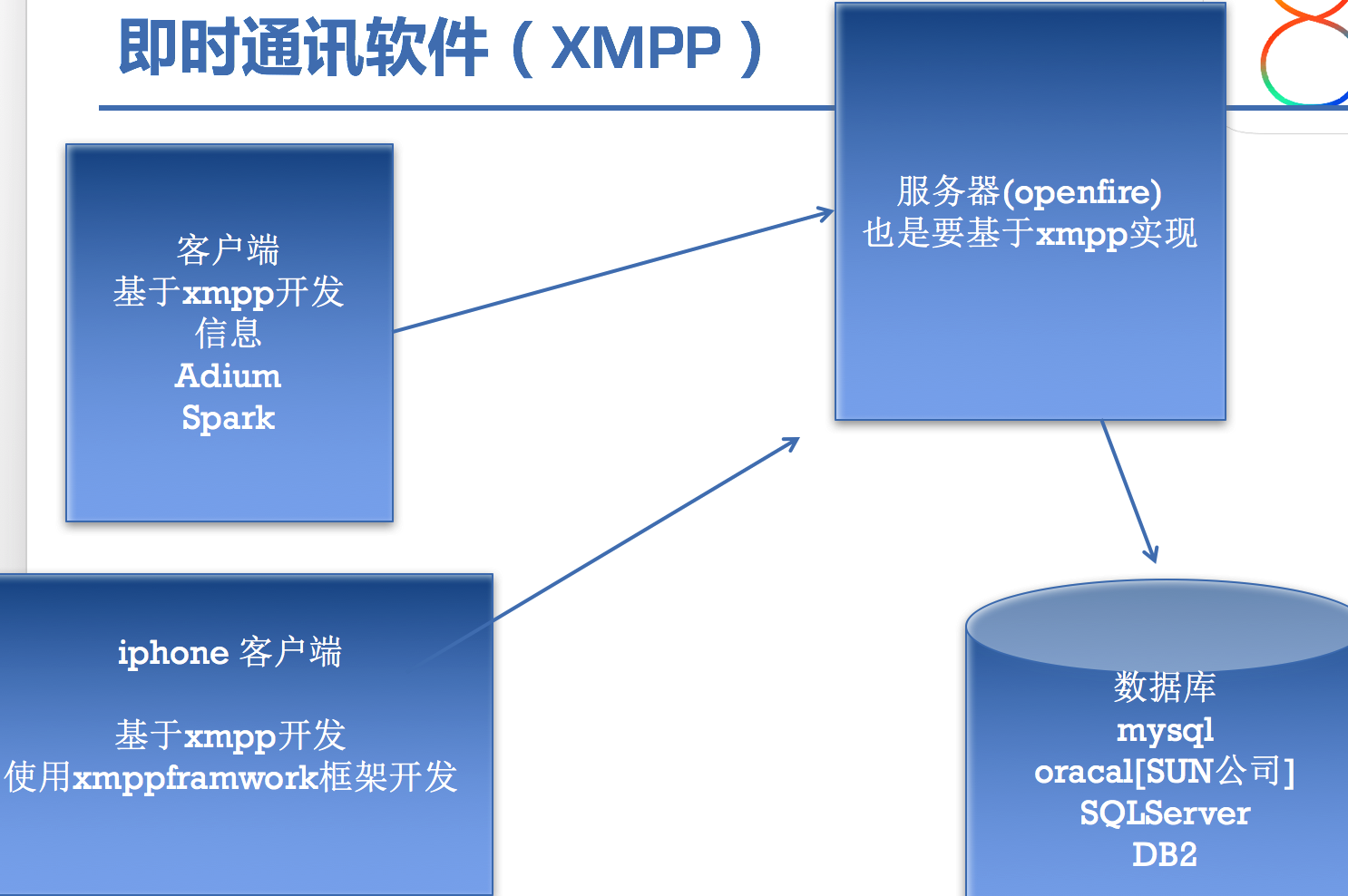 即时通讯软件（XMPP）

客户端
基于xmpp开发
信息
Adium
Spark

服务器(openfire)
也是要基于xmpp实现

iphone 客户端

基于xmpp开发
使用xmppframwork框架开发

数据库
mysql
oracal[SUN公司]
SQLServer
DB2